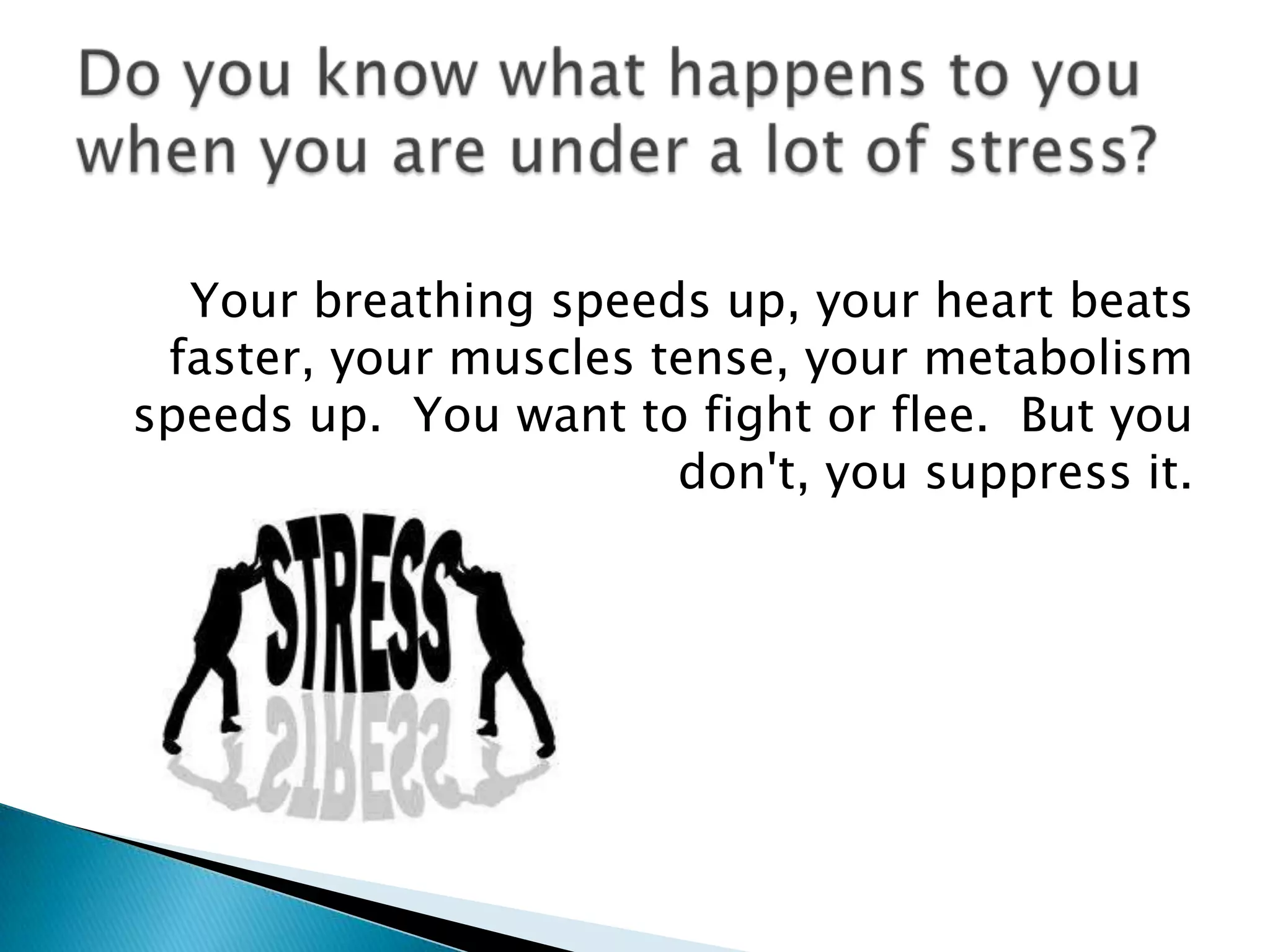 Do you know what happens to you when you are under a lot of stress?

Your breathing speeds up, your heart beats faster, your muscles tense, your metabolism speeds up.  You want to fight or flee.  But you don't, you suppress it.

STRESS